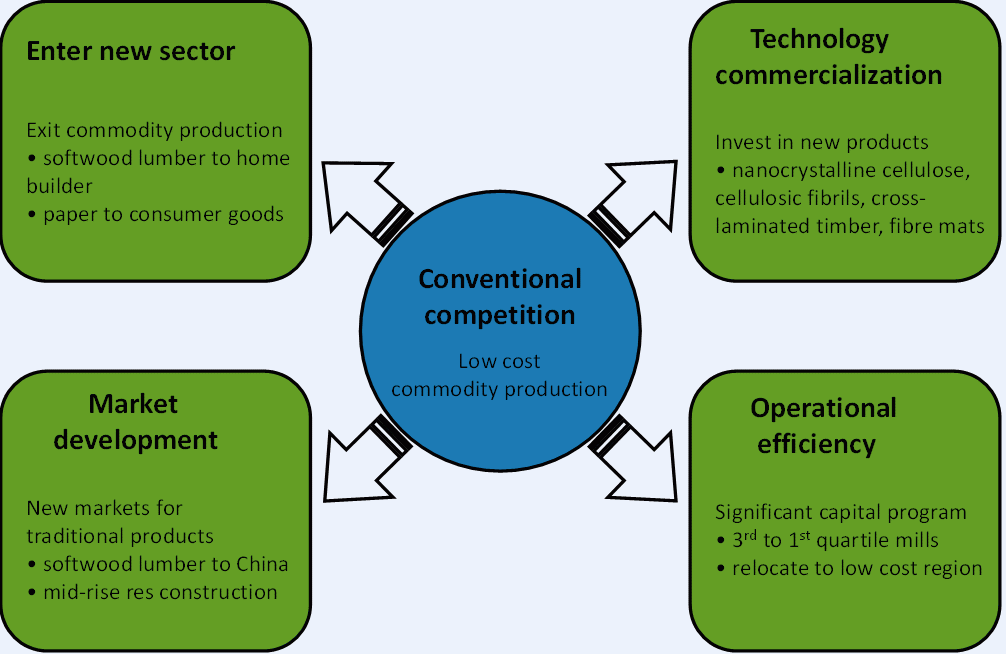 Enter new sector

Exit commodity production
• softwood lumber to home builder
• paper to consumer goods

Technology commercialization

Invest in new products
• nanocrystalline cellulose, cellulosic fibrils, cross-laminated timber, fibre mats

Conventional competition

Low cost commodity production

Market development

New markets for traditional products
• softwood lumber to China
• mid-rise res construction

Operational efficiency

Significant capital program
• 3$^{rd}$ to 1$^{st}$ quartile mills
• relocate to low cost region